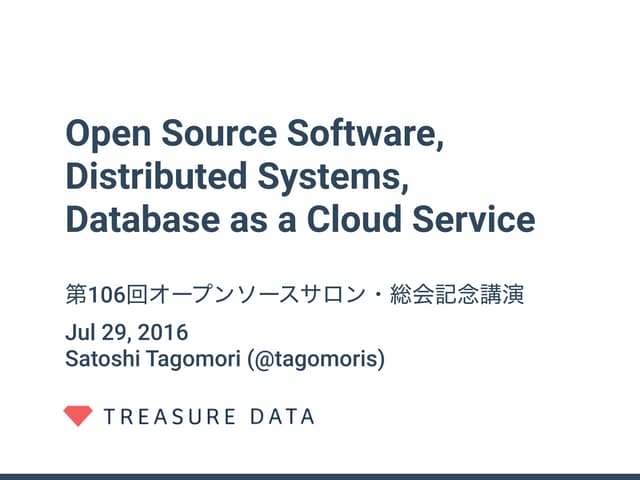 Open Source Software, Distributed Systems, Database as a Cloud Service

第106回オープンソースサロン・総会記念講演

Jul 29, 2016
Satoshi Tagomori (@tagomoris)

TREASURE DATA